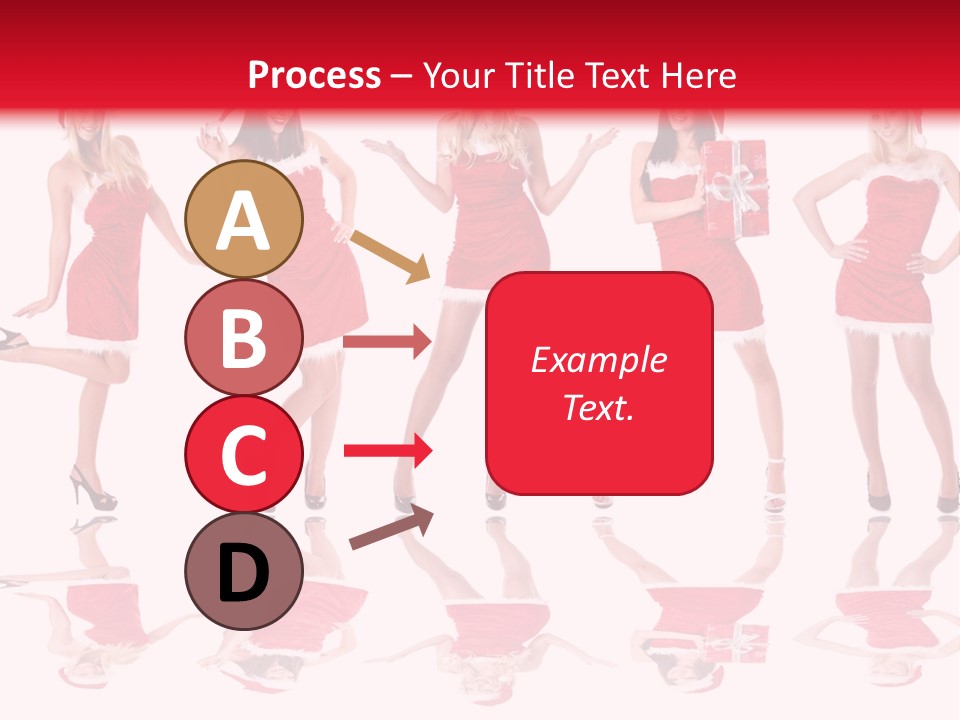 Process – Your Title Text Here

A

B

C

D

Example Text.